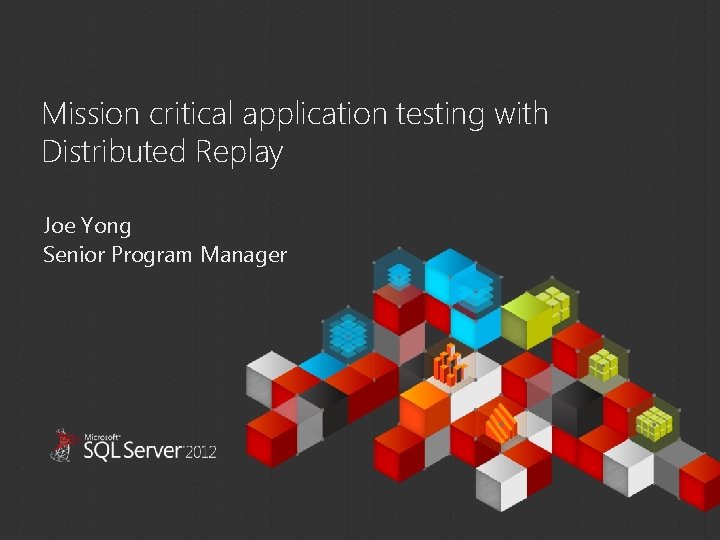 Mission critical application testing with Distributed Replay

Joe Yong
Senior Program Manager

Microsoft® SQL Server® 2012